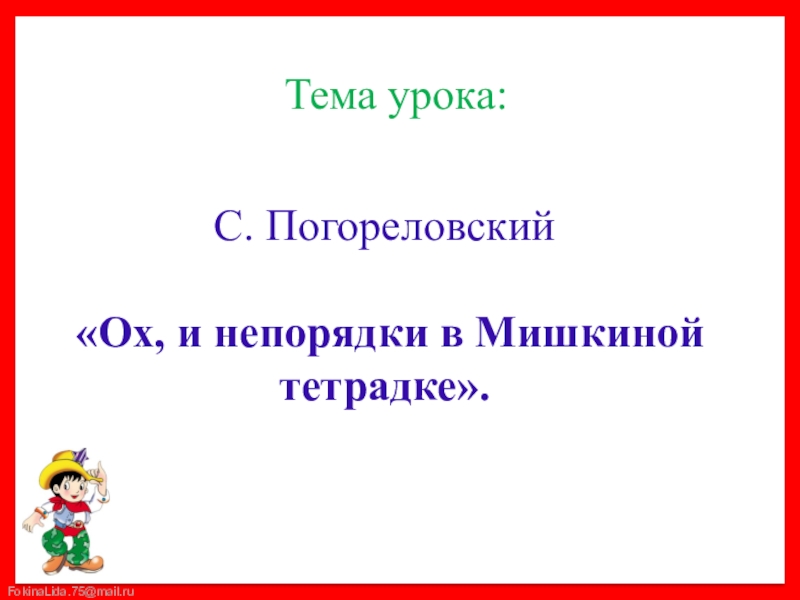 Тема урока:

С. Погореловский

«Ох, и непорядки в Мишкиной тетрадке».

FokinaLida.75@mail.ru